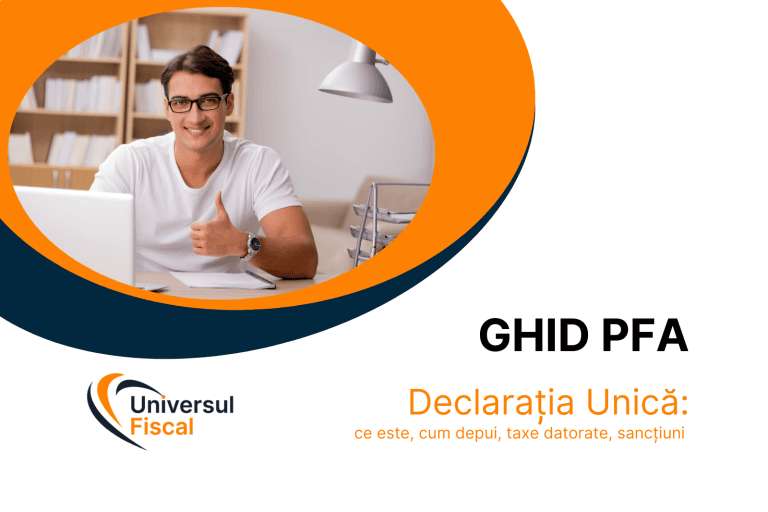 GHID PFA

Universul Fiscal

Declarația Unică:
ce este, cum depui, taxe datorate, sancțiuni